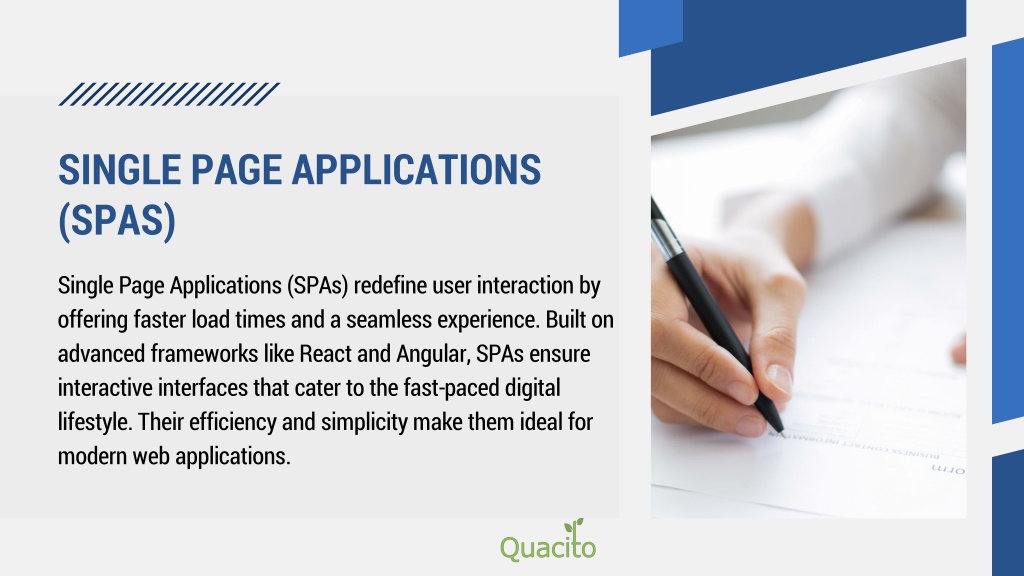 SINGLE PAGE APPLICATIONS (SPAS)

Single Page Applications (SPAs) redefine user interaction by offering faster load times and a seamless experience. Built on advanced frameworks like React and Angular, SPAs ensure interactive interfaces that cater to the fast-paced digital lifestyle. Their efficiency and simplicity make them ideal for modern web applications.

Quacito